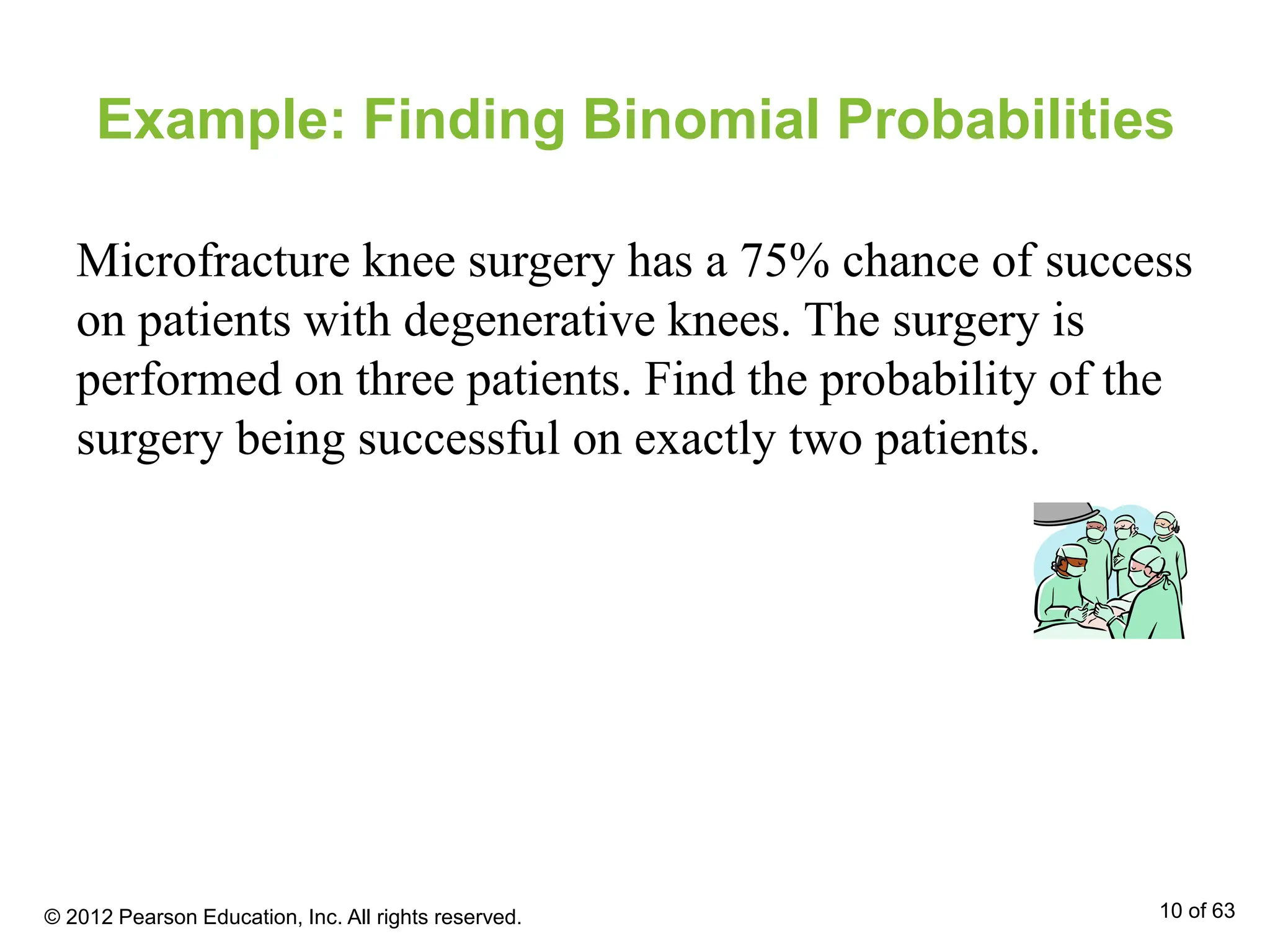 Example: Finding Binomial Probabilities

Microfracture knee surgery has a 75% chance of success on patients with degenerative knees. The surgery is performed on three patients. Find the probability of the surgery being successful on exactly two patients.

© 2012 Pearson Education, Inc. All rights reserved.

10 of 63